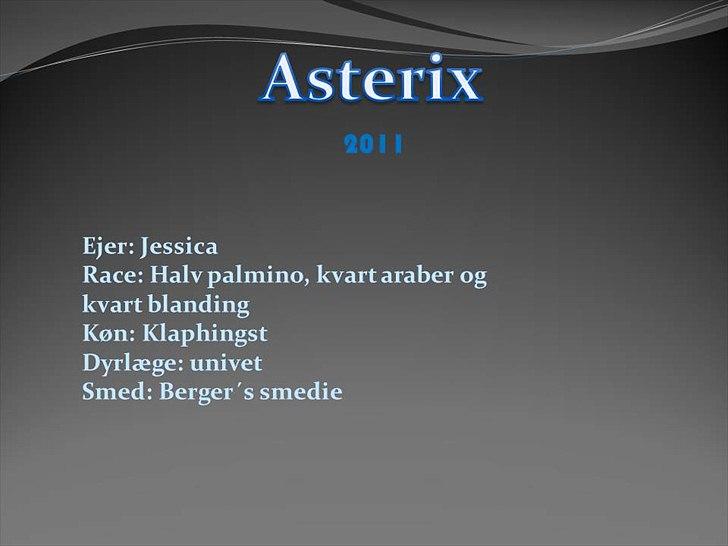 Asterix

2011

Ejer: Jessica
Race: Halv palmino, kvart araber og kvart blanding
Køn: Klaphingst
Dyrlæge: univet
Smed: Berger´s smedie